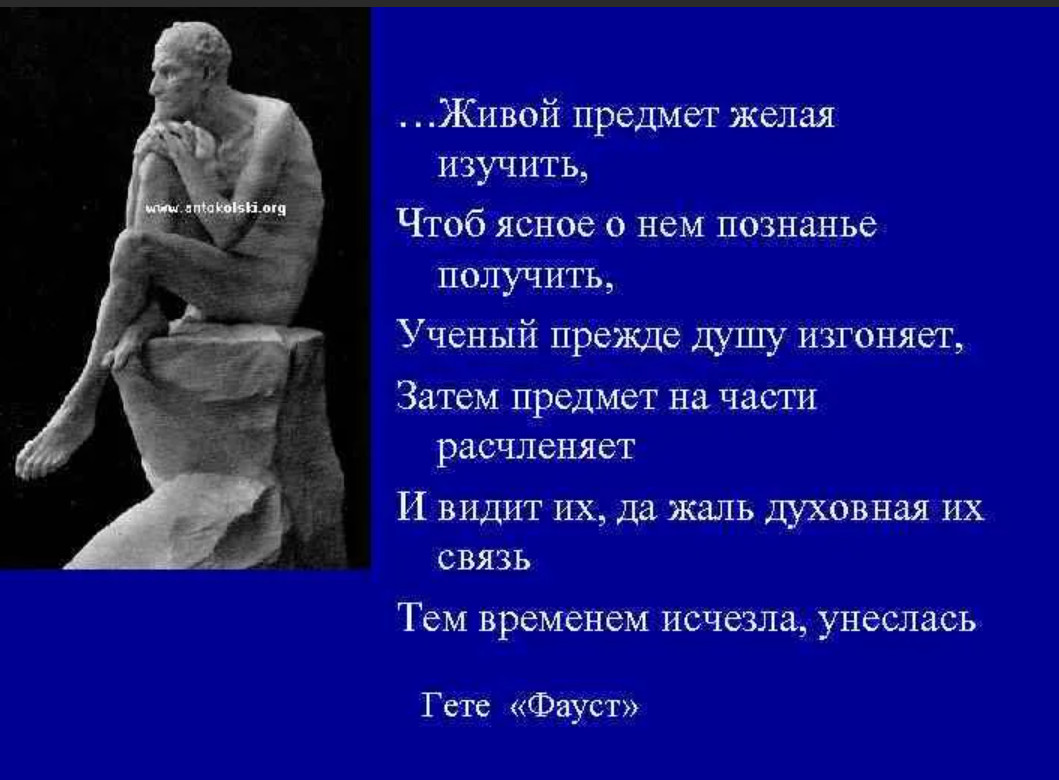 www.antokolski.org

…Живой предмет желая изучить,

Чтоб ясное о нем познанье получить,

Ученый прежде душу изгоняет,

Затем предмет на части расчленяет

И видит их, да жаль духовная их связь

Тем временем исчезла, унеслась

Гете «Фауст»